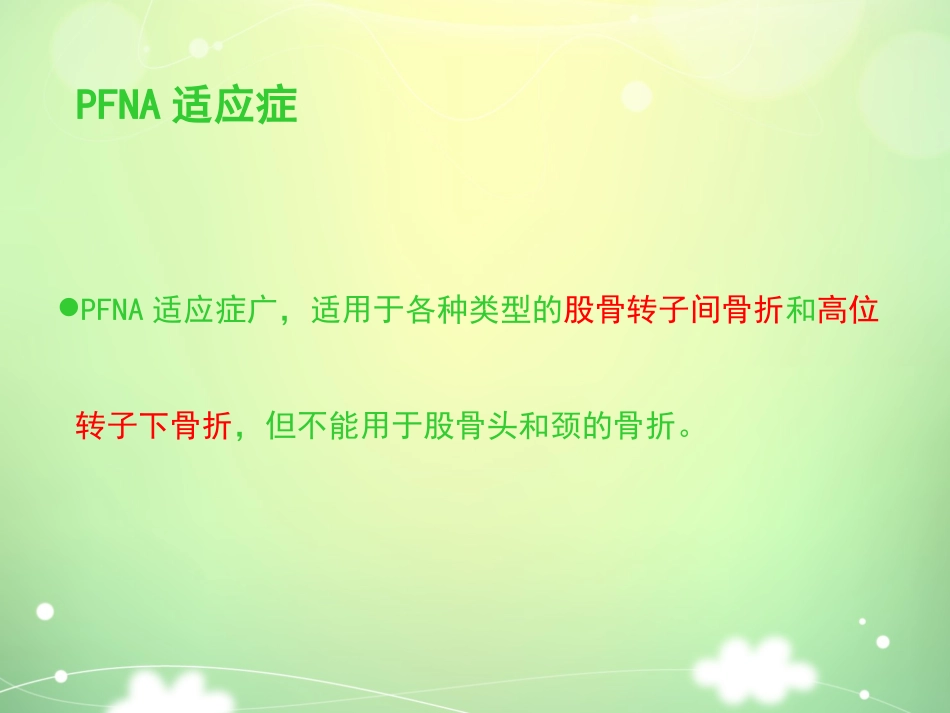 PFNA 适应症

●PFNA 适应症广，适用于各种类型的股骨转子间骨折和高位转子下骨折，但不能用于股骨头和颈的骨折。